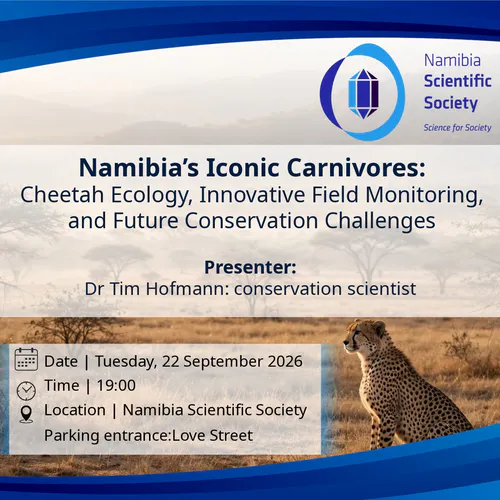 Namibia
Scientific
Society
Science for Society

Namibia's Iconic Carnivores:
Cheetah Ecology, Innovative Field Monitoring, and Future Conservation Challenges

Presenter:
Dr Tim Hofmann: conservation scientist

Date | Tuesday, 22 September 2026
Time | 19:00
Location | Namibia Scientific Society
Parking entrance:Love Street